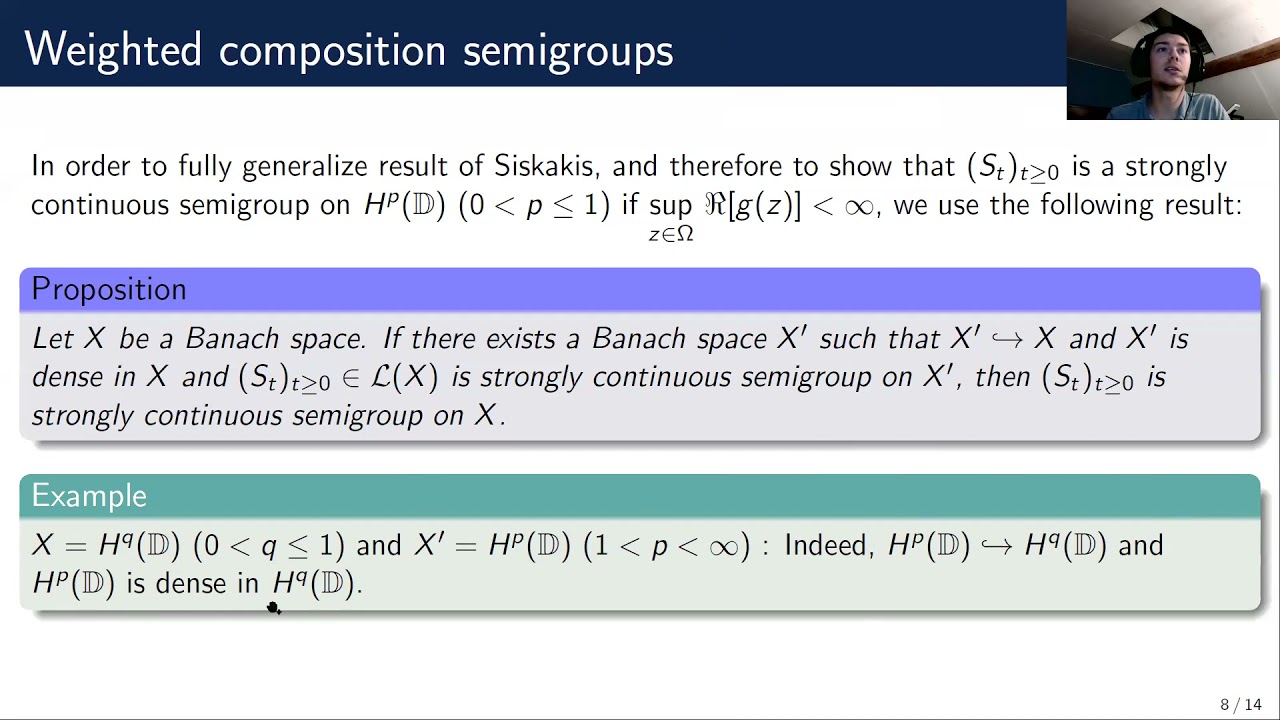 Weighted composition semigroups

In order to fully generalize result of Siskakis, and therefore to show that $(S_t)_{t\geq 0}$ is a strongly continuous semigroup on $H^p(\mathbb{D})$ $(0 < p \leq 1)$ if $\sup_{z\in\Omega} \Re[g(z)] < \infty$, we use the following result:

Proposition

Let $X$ be a Banach space. If there exists a Banach space $X'$ such that $X' \hookrightarrow X$ and $X'$ is dense in $X$ and $(S_t)_{t\geq 0} \in \mathcal{L}(X)$ is strongly continuous semigroup on $X'$, then $(S_t)_{t\geq 0}$ is strongly continuous semigroup on $X$.

Example

$X = H^q(\mathbb{D})$ $(0 < q \leq 1)$ and $X' = H^p(\mathbb{D})$ $(1 < p < \infty)$ : Indeed, $H^p(\mathbb{D}) \hookrightarrow H^q(\mathbb{D})$ and $H^p(\mathbb{D})$ is dense in $H^q(\mathbb{D})$.

8 / 14